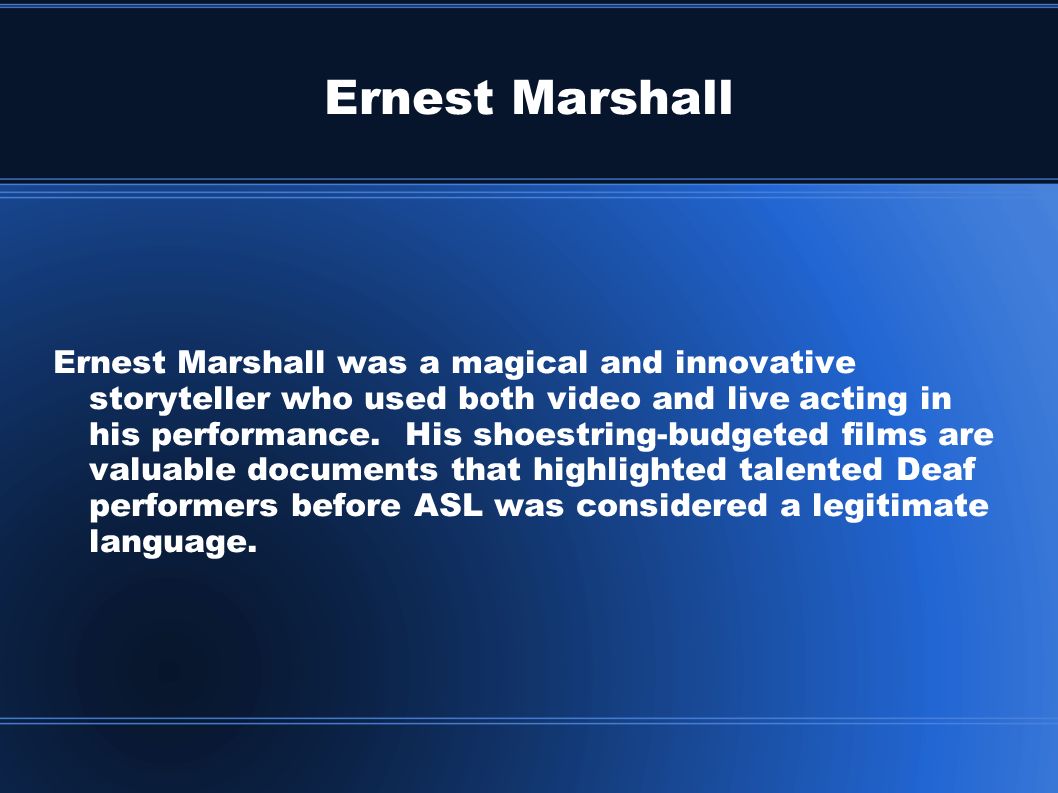 Ernest Marshall

Ernest Marshall was a magical and innovative storyteller who used both video and live acting in his performance.  His shoestring-budgeted films are valuable documents that highlighted talented Deaf performers before ASL was considered a legitimate language.